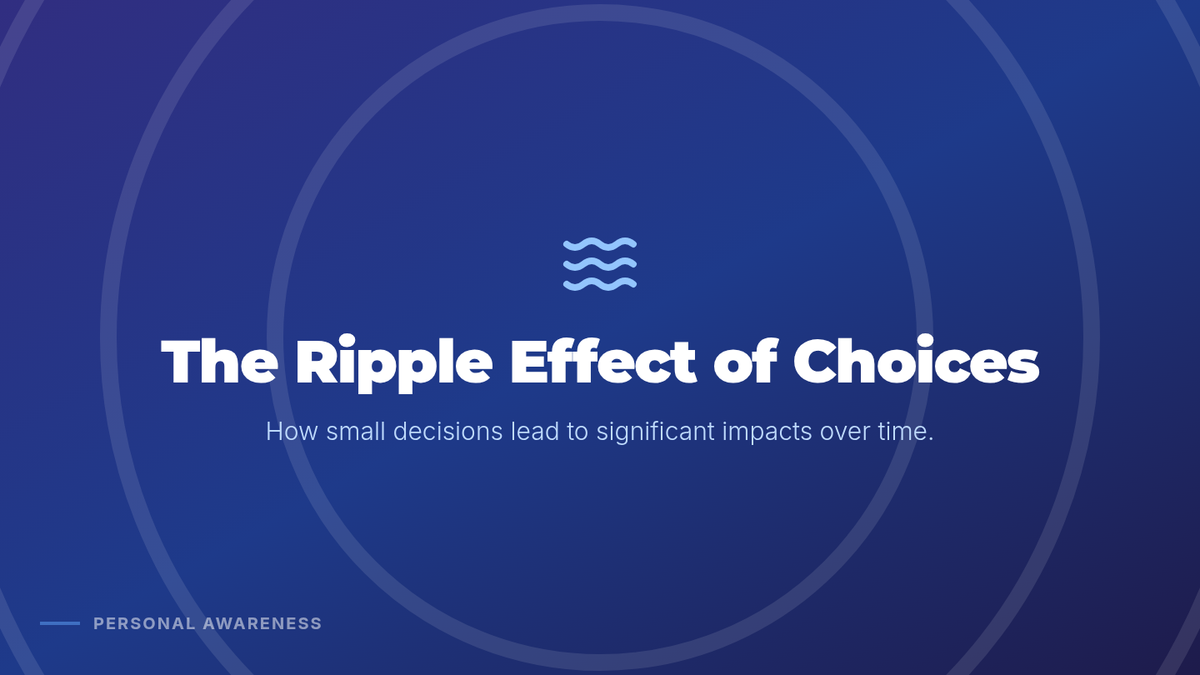 The Ripple Effect of Choices

How small decisions lead to significant impacts over time.

PERSONAL AWARENESS